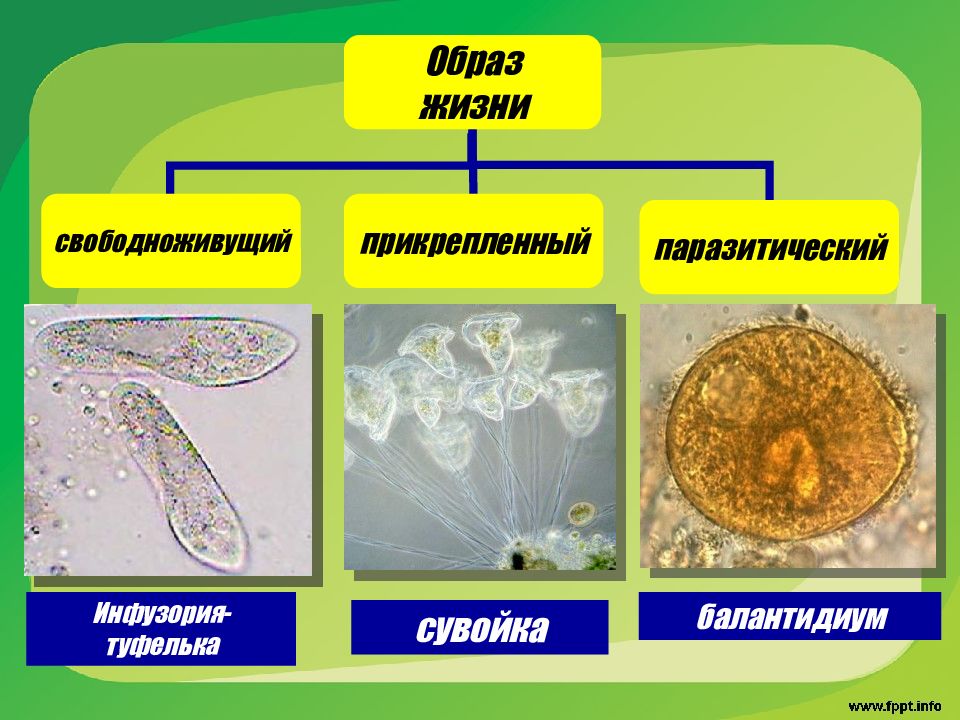 Образ жизни

свободноживущий

прикрепленный

паразитический

Инфузория-туфелька

сувойка

балантидиум

www.fppt.info